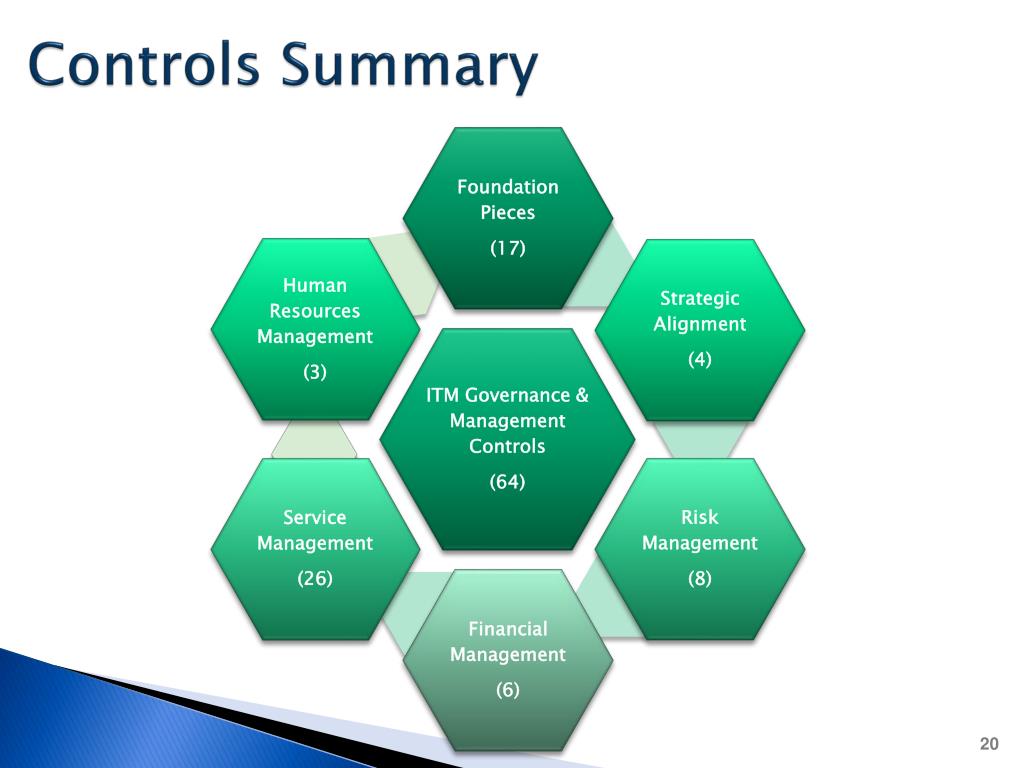 Controls Summary

Foundation Pieces
(17)

Human Resources Management
(3)

Strategic Alignment
(4)

ITM Governance & Management Controls
(64)

Service Management
(26)

Risk Management
(8)

Financial Management
(6)

20